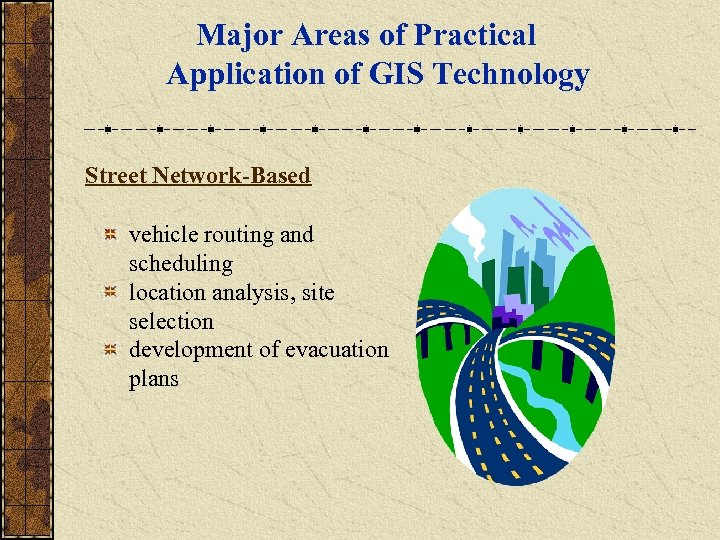 Major Areas of Practical Application of GIS Technology

Street Network-Based

vehicle routing and scheduling
location analysis, site selection
development of evacuation plans